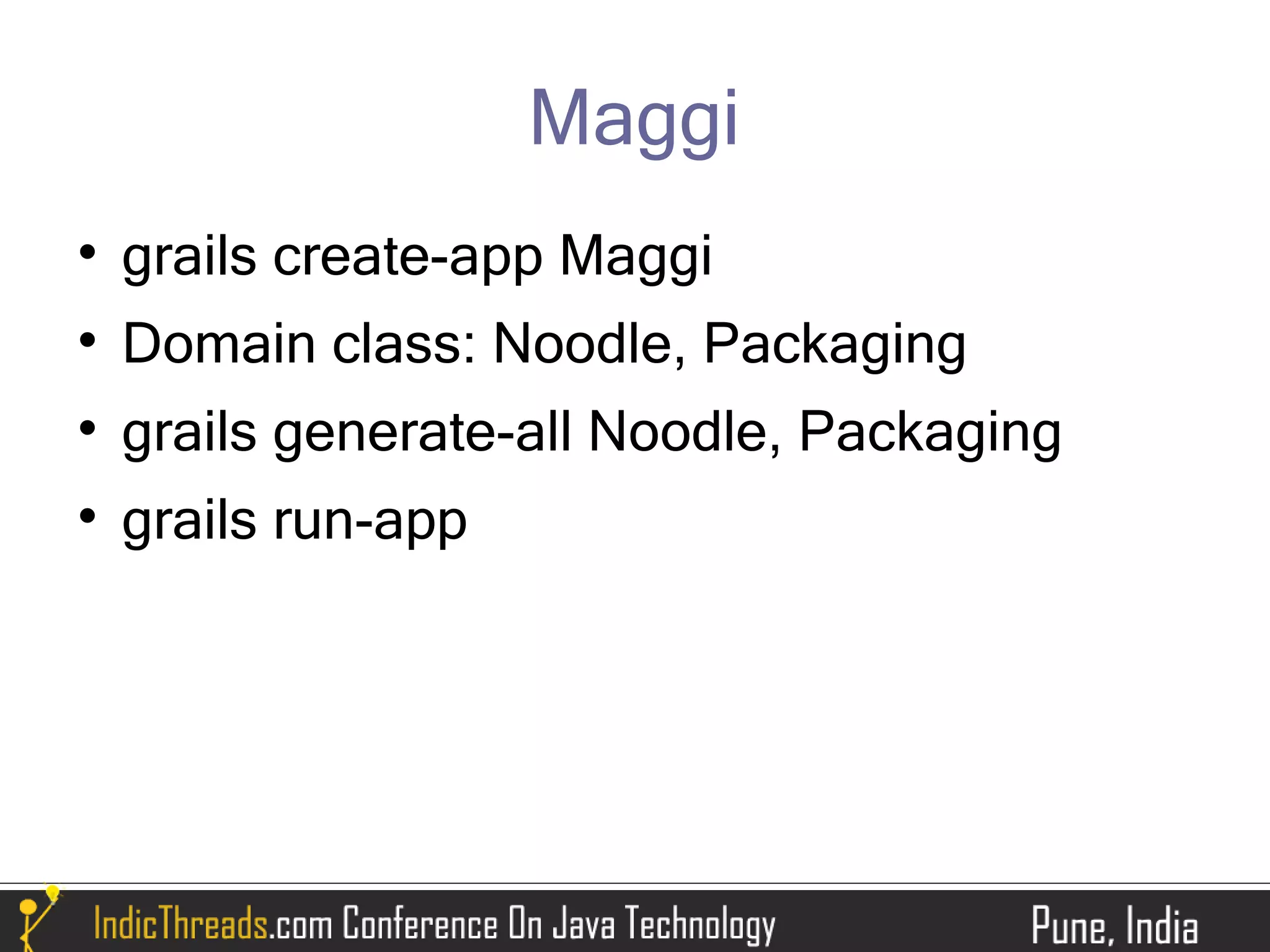 Maggi

• grails create-app Maggi
• Domain class: Noodle, Packaging
• grails generate-all Noodle, Packaging
• grails run-app

IndicThreads.com Conference On Java Technology

Pune, India